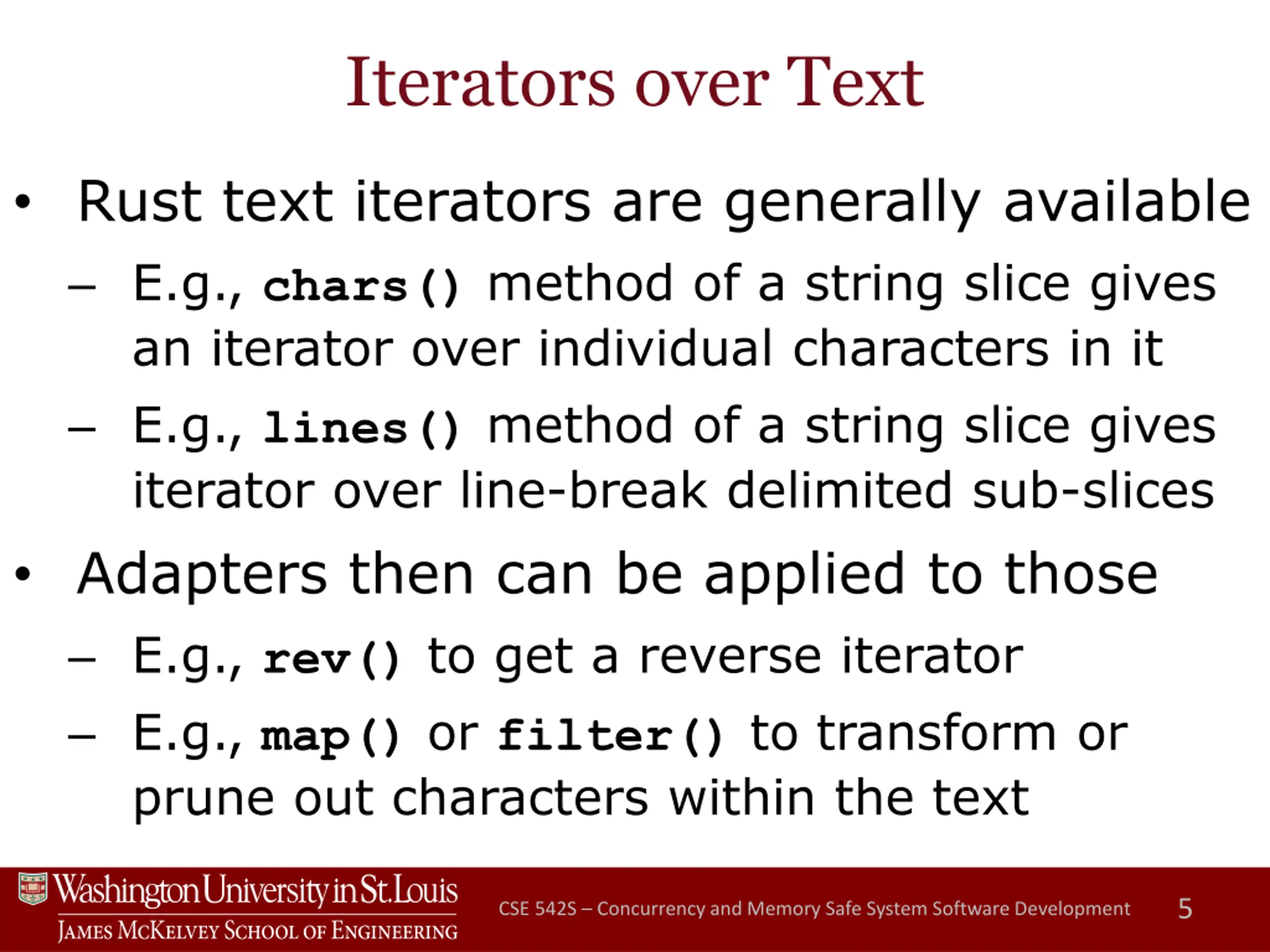 Iterators over Text

• Rust text iterators are generally available

– E.g., chars() method of a string slice gives an iterator over individual characters in it

– E.g., lines() method of a string slice gives iterator over line-break delimited sub-slices

• Adapters then can be applied to those

– E.g., rev() to get a reverse iterator

– E.g., map() or filter() to transform or prune out characters within the text

Washington University in St. Louis
JAMES MCKELVEY SCHOOL OF ENGINEERING

CSE 542S – Concurrency and Memory Safe System Software Development

5